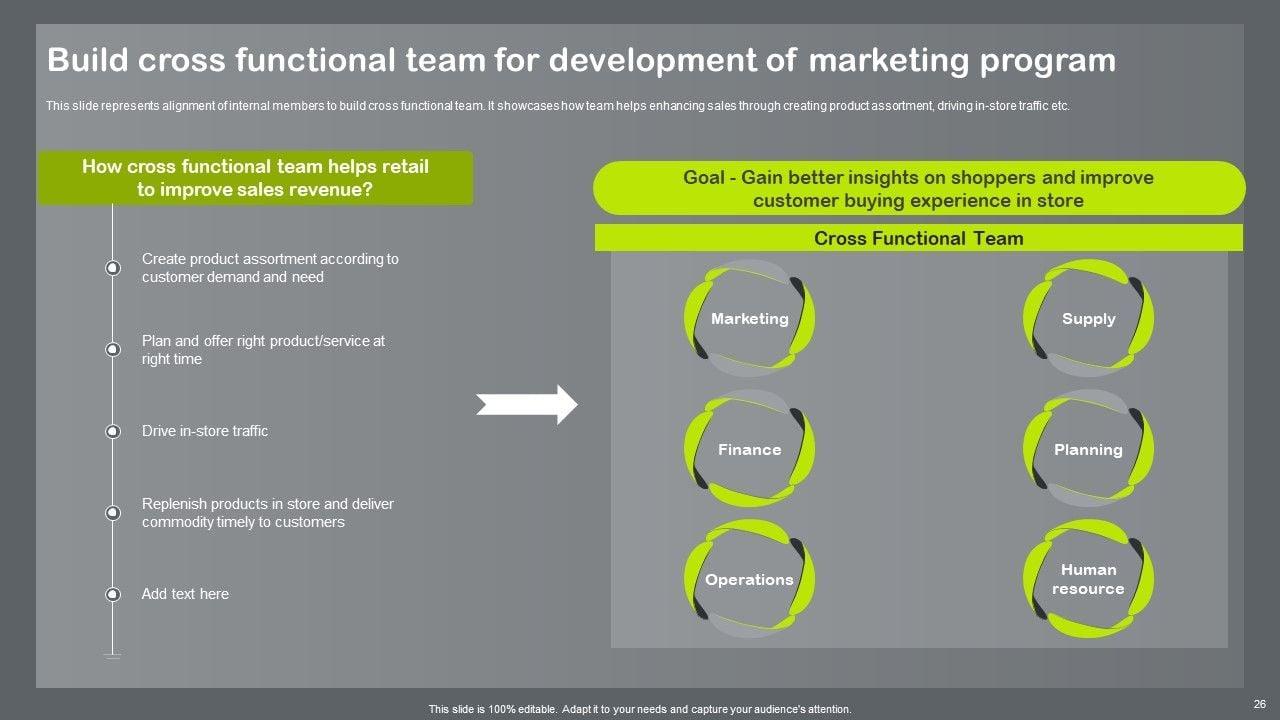 Build cross functional team for development of marketing program

This slide represents alignment of internal members to build cross functional team. It showcases how team helps enhancing sales through creating product assortment, driving in-store traffic etc.

How cross functional team helps retail to improve sales revenue?

Create product assortment according to customer demand and need

Plan and offer right product/service at right time

Drive in-store traffic

Replenish products in store and deliver commodity timely to customers

Add text here

Goal - Gain better insights on shoppers and improve customer buying experience in store

Cross Functional Team

Marketing

Supply

Finance

Planning

Operations

Human resource

This slide is 100% editable. Adapt it to your needs and capture your audience's attention.

26